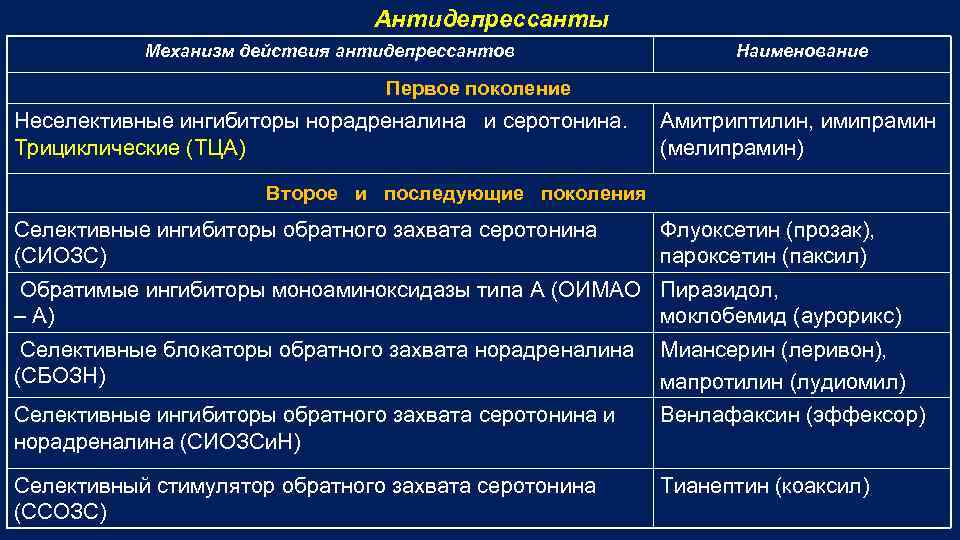 Антидепрессанты

| Механизм действия антидепрессантов | Наименование |
|---|---|
| Первое поколение | |
| Неселективные ингибиторы норадреналина и серотонина. Трициклические (ТЦА) | Амитриптилин, имипрамин (мелипрамин) |
| Второе и последующие поколения | |
| Селективные ингибиторы обратного захвата серотонина (СИОЗС) | Флуоксетин (прозак), пароксетин (паксил) |
| Обратимые ингибиторы моноаминоксидазы типа А (ОИМАО – А) | Пиразидол, моклобемид (аурорикс) |
| Селективные блокаторы обратного захвата норадреналина (СБОЗН) | Миансерин (леривон), мапротилин (лудиомил) |
| Селективные ингибиторы обратного захвата серотонина и норадреналина (СИОЗСиН) | Венлафаксин (эффексор) |
| Селективный стимулятор обратного захвата серотонина (ССОЗС) | Тианептин (коаксил) |